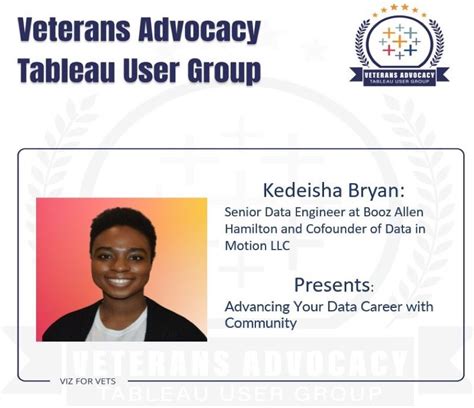 Veterans Advocacy Tableau User Group

VETERANS ADVOCACY
TABLEAU USER GROUP

Kedeisha Bryan:
Senior Data Engineer at Booz Allen Hamilton and Cofounder of Data in Motion LLC

Presents:
Advancing Your Data Career with Community

VIZ FOR VETS

VETERANS ADVOCACY
TABLEAU USER GROUP